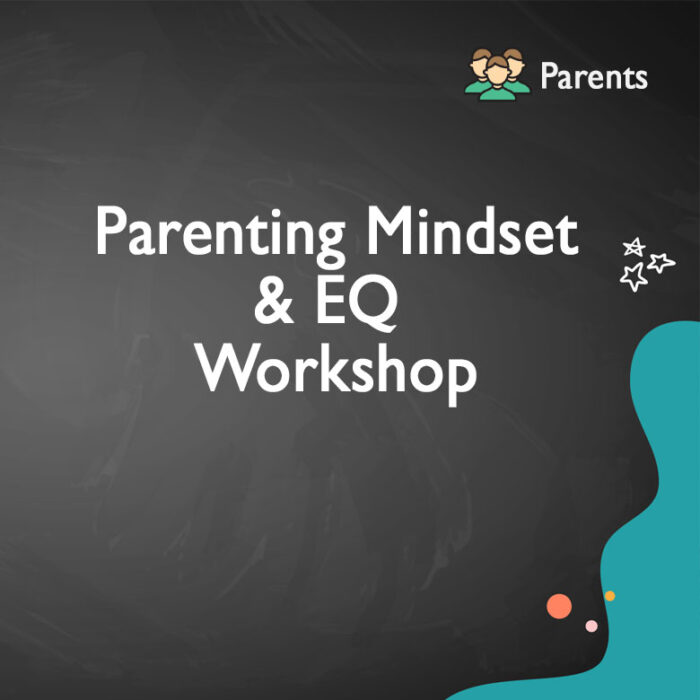 Parents

Parenting Mindset & EQ Workshop